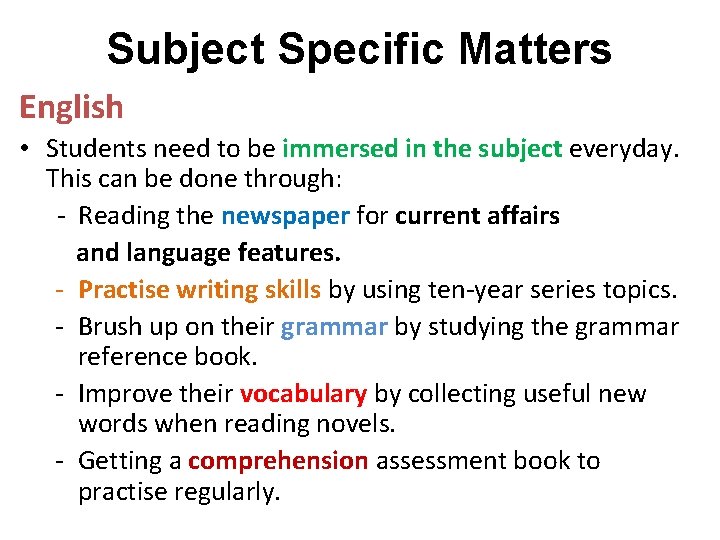 Subject Specific Matters

English

• Students need to be immersed in the subject everyday. This can be done through:

- Reading the newspaper for current affairs and language features.

- Practise writing skills by using ten-year series topics.

- Brush up on their grammar by studying the grammar reference book.

- Improve their vocabulary by collecting useful new words when reading novels.

- Getting a comprehension assessment book to practise regularly.